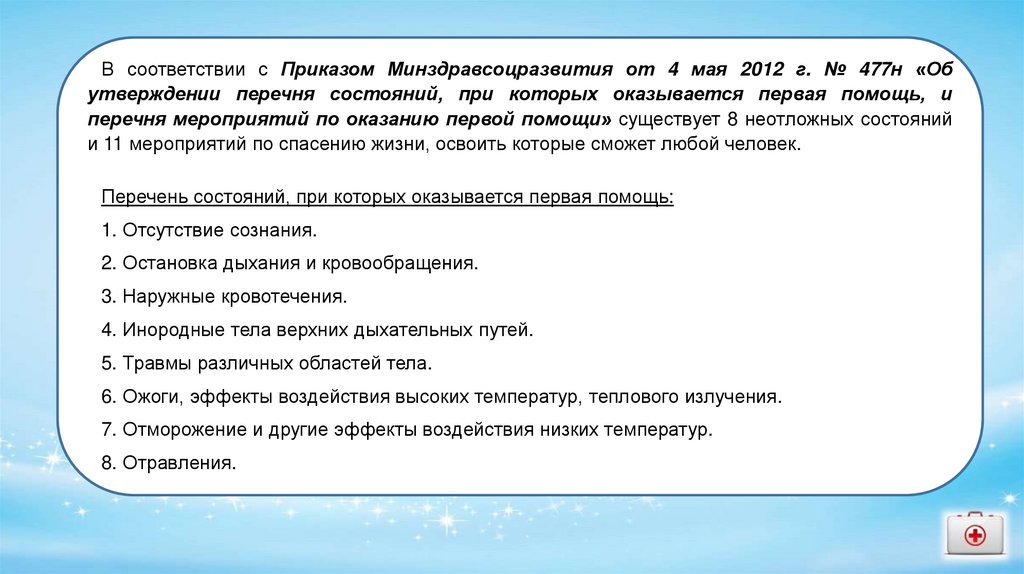 В соответствии с Приказом Минздравсоцразвития от 4 мая 2012 г. № 477н «Об утверждении перечня состояний, при которых оказывается первая помощь, и перечня мероприятий по оказанию первой помощи» существует 8 неотложных состояний и 11 мероприятий по спасению жизни, освоить которые сможет любой человек.

Перечень состояний, при которых оказывается первая помощь:

1. Отсутствие сознания.

2. Остановка дыхания и кровообращения.

3. Наружные кровотечения.

4. Инородные тела верхних дыхательных путей.

5. Травмы различных областей тела.

6. Ожоги, эффекты воздействия высоких температур, теплового излучения.

7. Отморожение и другие эффекты воздействия низких температур.

8. Отравления.